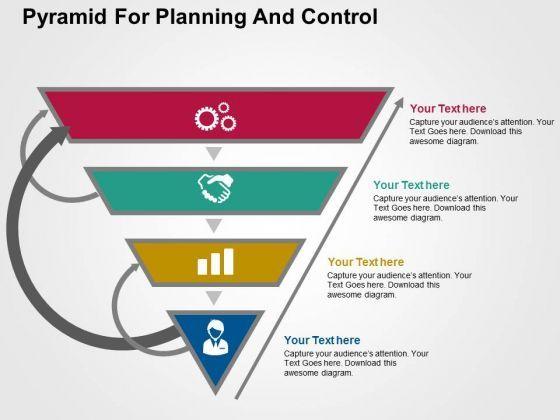 Pyramid For Planning And Control

Your Text here
Capture your audience's attention. Your Text Goes here. Download this awesome diagram.

Your Text here
Capture your audience's attention. Your Text Goes here. Download this awesome diagram.

Your Text here
Capture your audience's attention. Your Text Goes here. Download this awesome diagram.

Your Text here
Capture your audience's attention. Your Text Goes here. Download this awesome diagram.